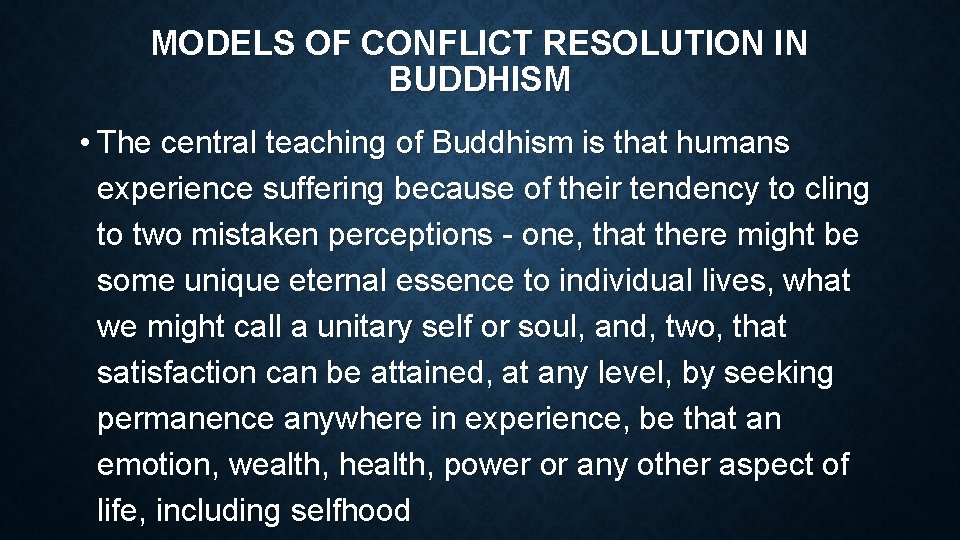 MODELS OF CONFLICT RESOLUTION IN BUDDHISM

• The central teaching of Buddhism is that humans experience suffering because of their tendency to cling to two mistaken perceptions - one, that there might be some unique eternal essence to individual lives, what we might call a unitary self or soul, and, two, that satisfaction can be attained, at any level, by seeking permanence anywhere in experience, be that an emotion, wealth, health, power or any other aspect of life, including selfhood